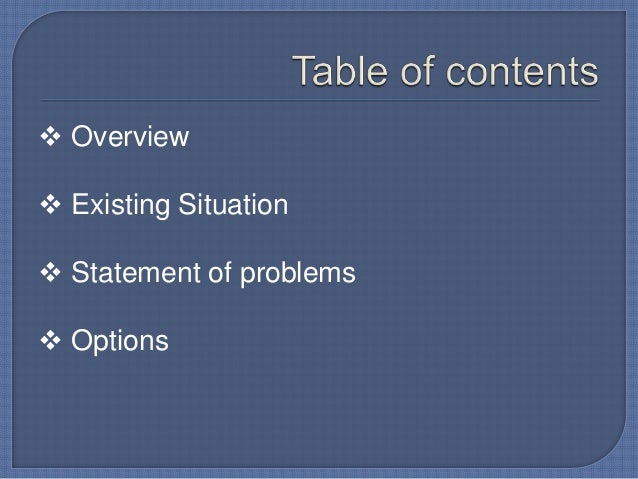 Table of contents

❖ Overview

❖ Existing Situation

❖ Statement of problems

❖ Options